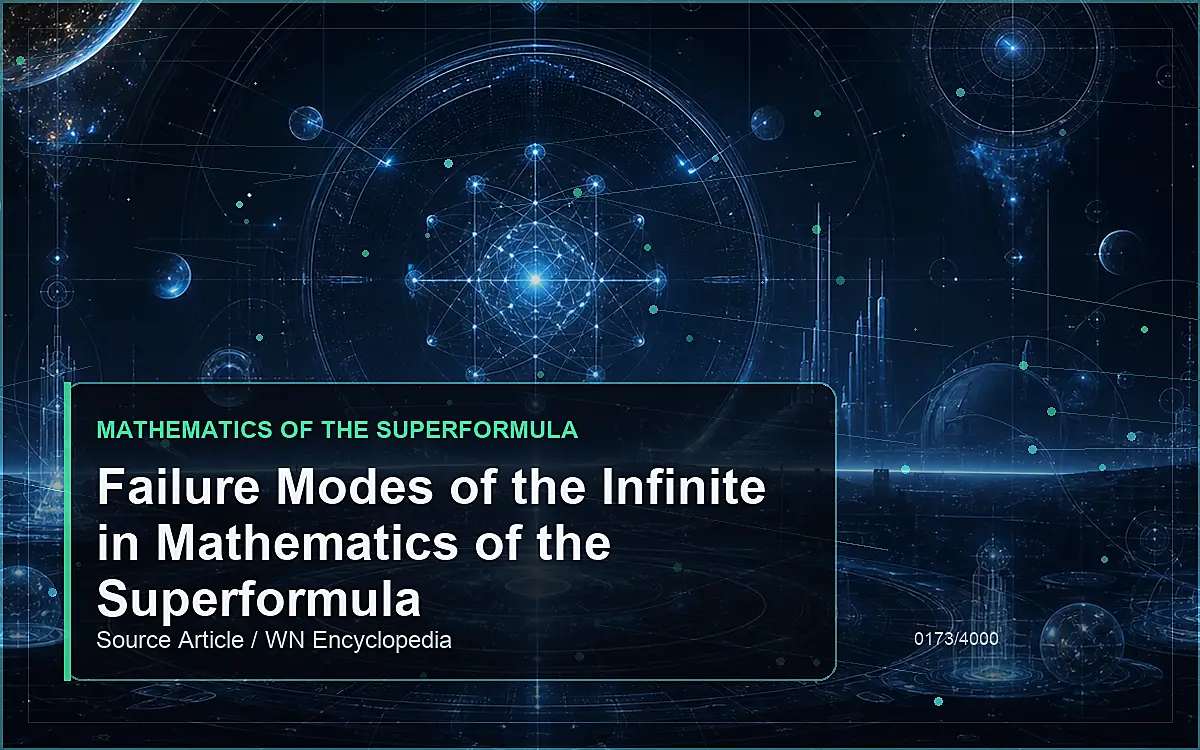 MATHEMATICS OF THE SUPERFORMULA

Failure Modes of the Infinite in Mathematics of the Superformula

Source Article / WN Encyclopedia

0173/4000